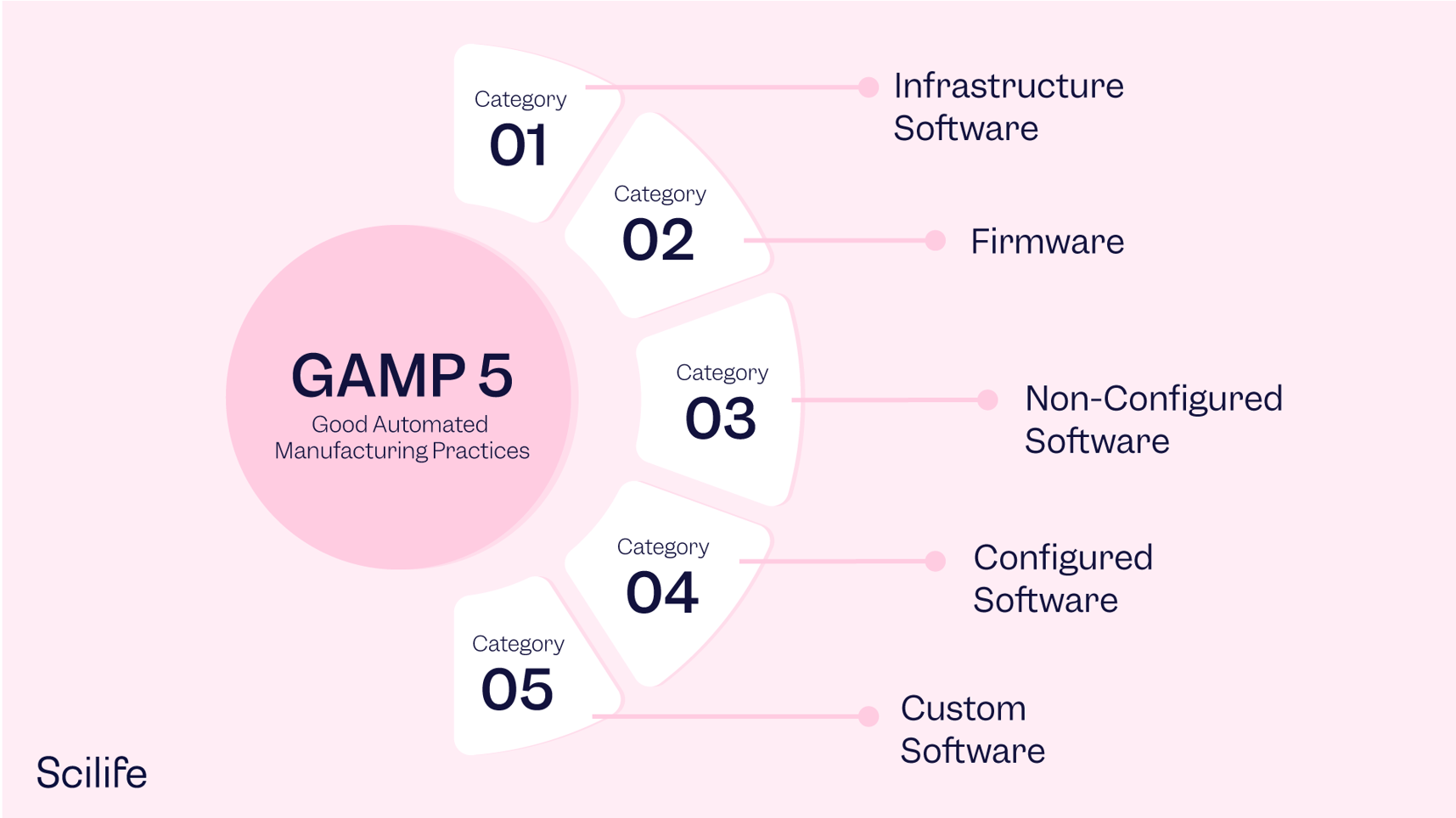 GAMP 5
Good Automated Manufacturing Practices

Category
01
Infrastructure Software

Category
02
Firmware

Category
03
Non-Configured Software

Category
04
Configured Software

Category
05
Custom Software

Scilife